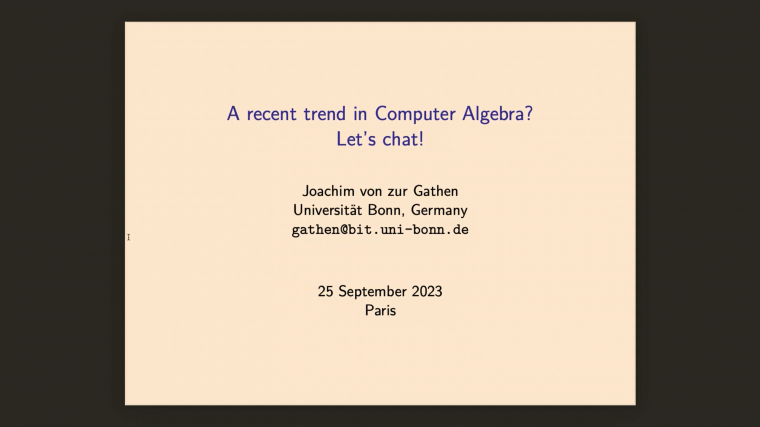 A recent trend in Computer Algebra?
Let's chat!

Joachim von zur Gathen
Universität Bonn, Germany
gathen@bit.uni-bonn.de

25 September 2023
Paris